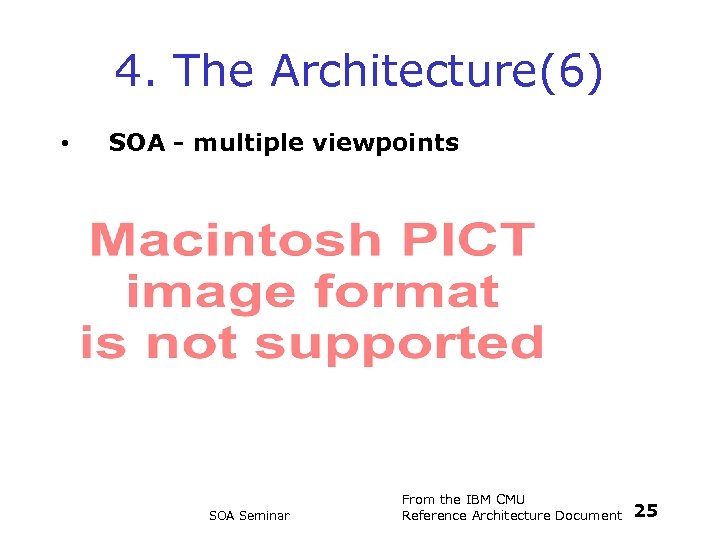 4. The Architecture(6)

• SOA - multiple viewpoints

Macintosh PICT image format is not supported

SOA Seminar

From the IBM CMU Reference Architecture Document

25